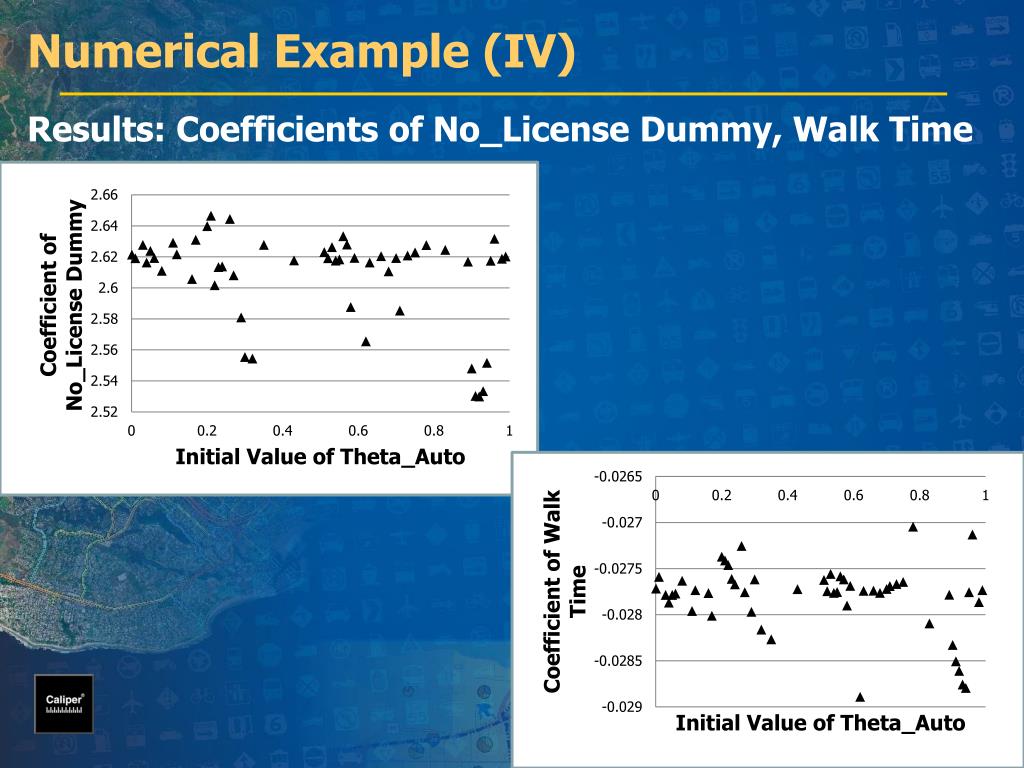 Numerical Example (IV)

Results: Coefficients of No_License Dummy, Walk Time

Coefficient of No_License Dummy

2.66
2.64
2.62
2.6
2.58
2.56
2.54
2.52

0
0.2
0.4
0.6
0.8
1

Initial Value of Theta_Auto

Coefficient of Walk Time

-0.0265
-0.027
-0.0275
-0.028
-0.0285
-0.029

0
0.2
0.4
0.6
0.8
1

Initial Value of Theta_Auto

Caliper